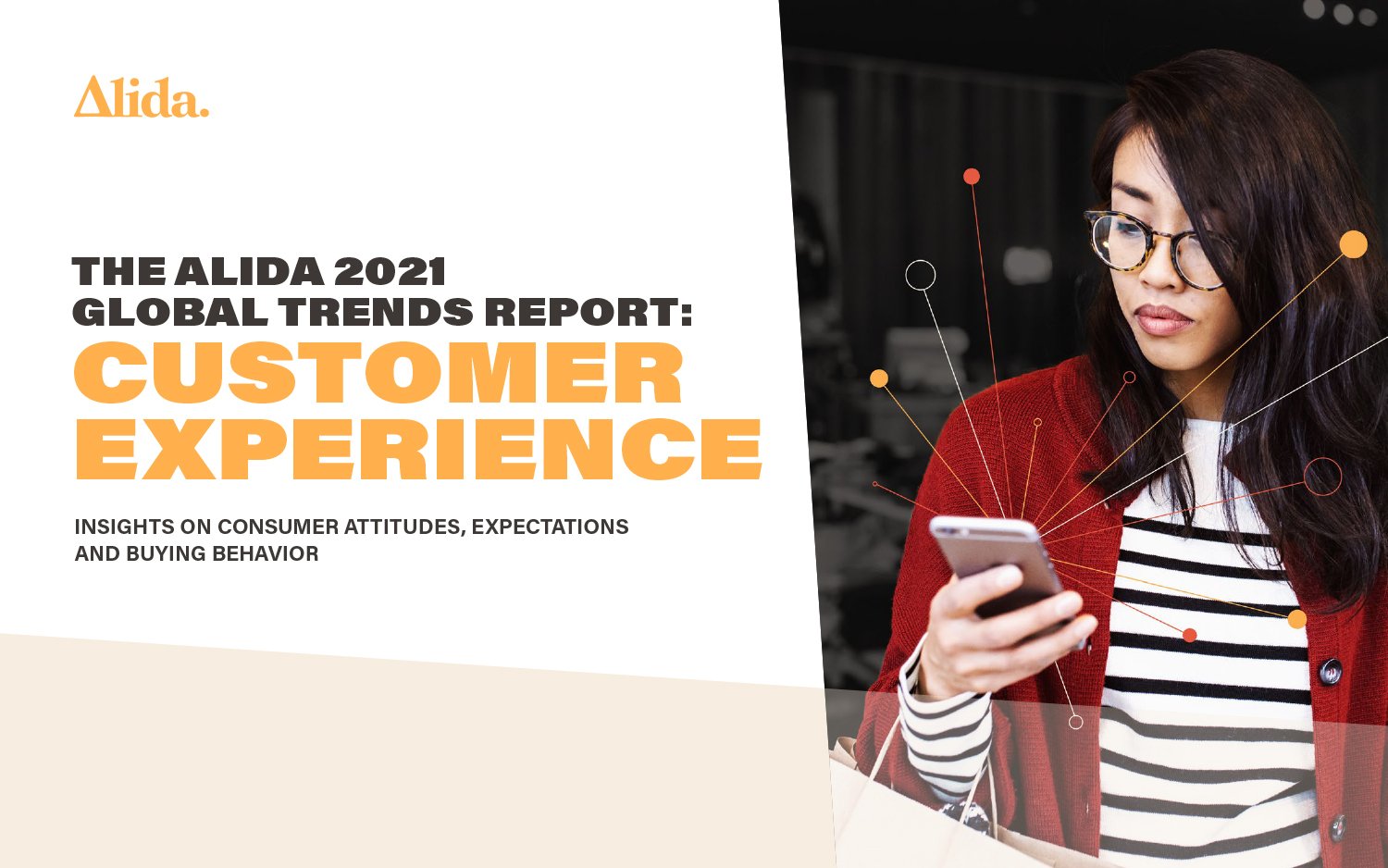 Alida.

THE ALIDA 2021 GLOBAL TRENDS REPORT: CUSTOMER EXPERIENCE

INSIGHTS ON CONSUMER ATTITUDES, EXPECTATIONS AND BUYING BEHAVIOR